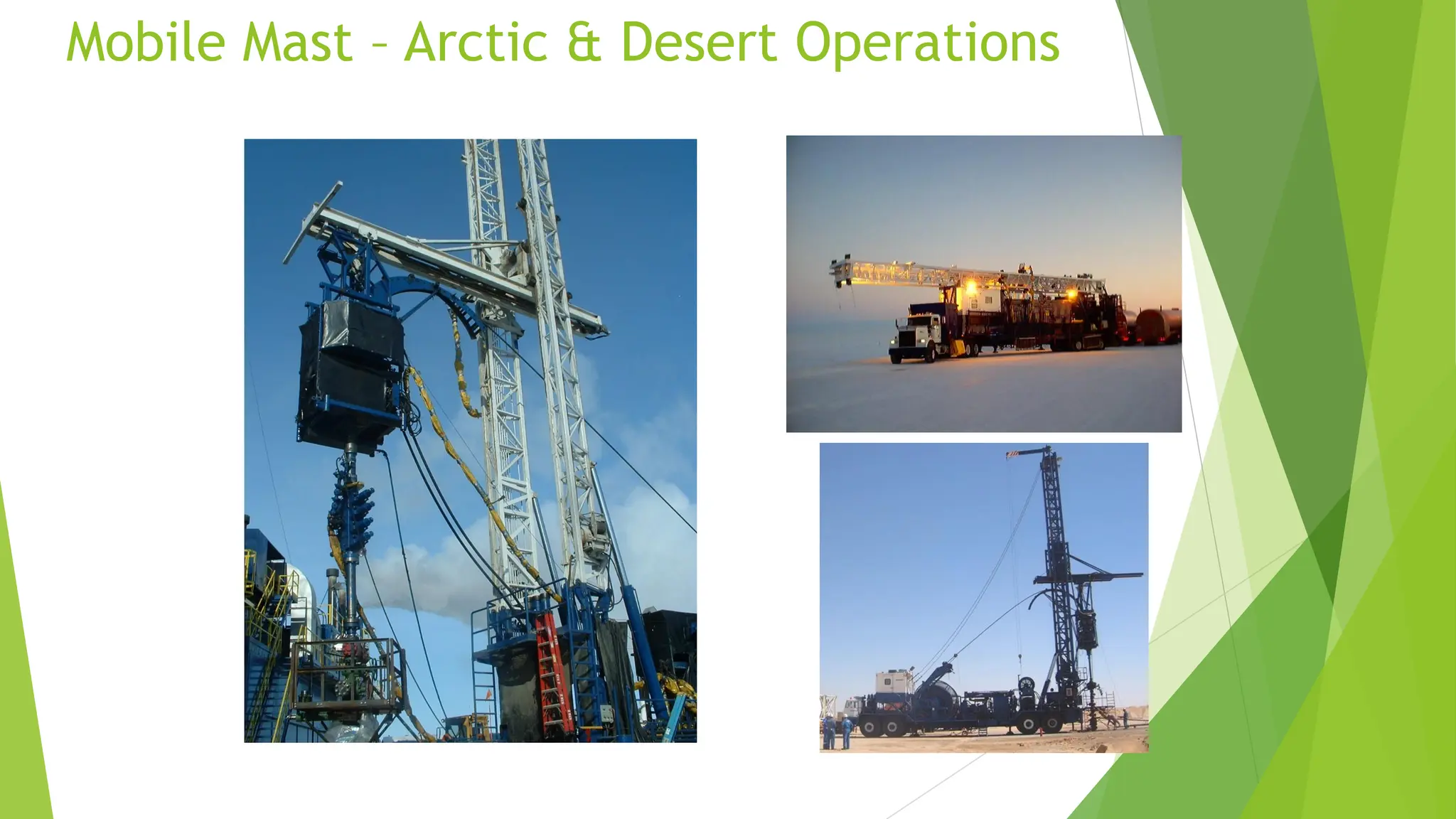 Mobile Mast – Arctic & Desert Operations